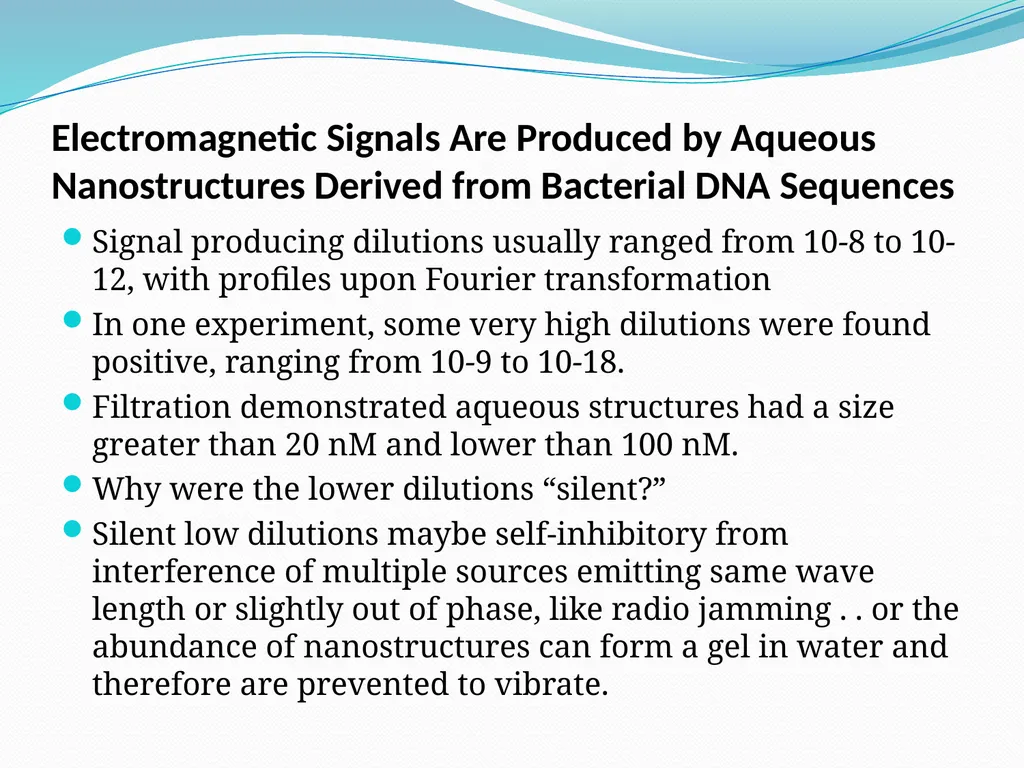 Electromagnetic Signals Are Produced by Aqueous Nanostructures Derived from Bacterial DNA Sequences

- Signal producing dilutions usually ranged from 10-8 to 10-12, with profiles upon Fourier transformation
- In one experiment, some very high dilutions were found positive, ranging from 10-9 to 10-18.
- Filtration demonstrated aqueous structures had a size greater than 20 nM and lower than 100 nM.
- Why were the lower dilutions “silent?”
- Silent low dilutions maybe self-inhibitory from interference of multiple sources emitting same wave length or slightly out of phase, like radio jamming . . or the abundance of nanostructures can form a gel in water and therefore are prevented to vibrate.